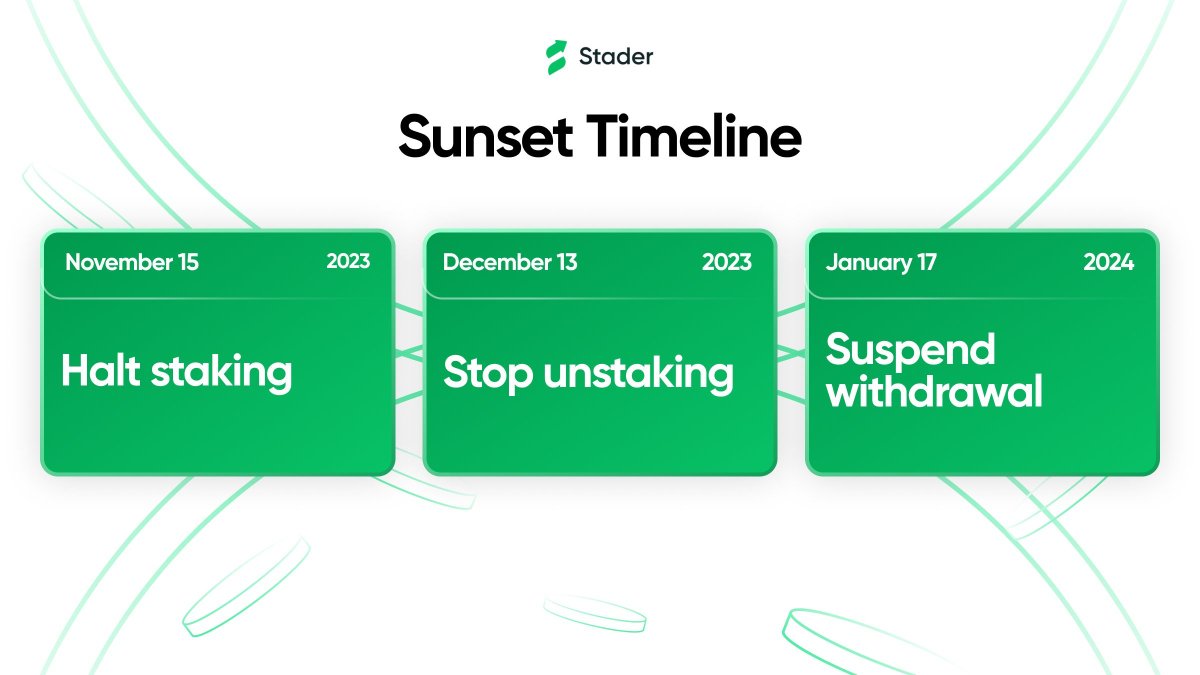 Stader

Sunset Timeline

November 15 2023

Halt staking

December 13 2023

Stop unstaking

January 17 2024

Suspend withdrawal